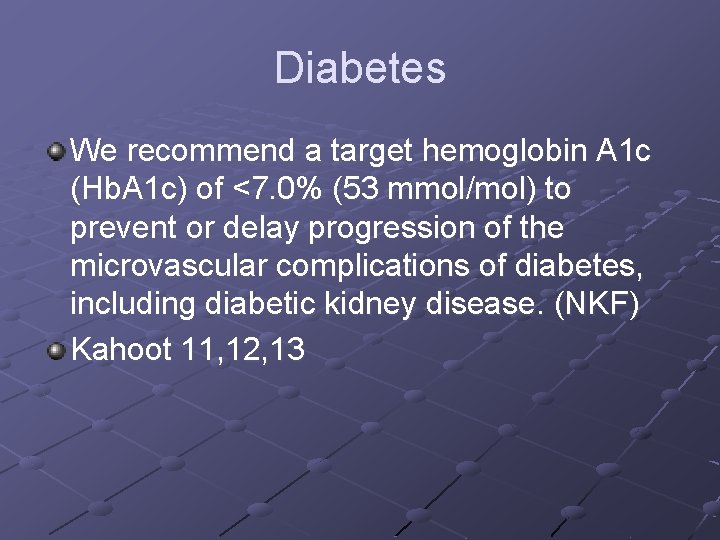 Diabetes

We recommend a target hemoglobin A1c (HbA1c) of <7.0% (53 mmol/mol) to prevent or delay progression of the microvascular complications of diabetes, including diabetic kidney disease. (NKF)

Kahoot 11,12,13